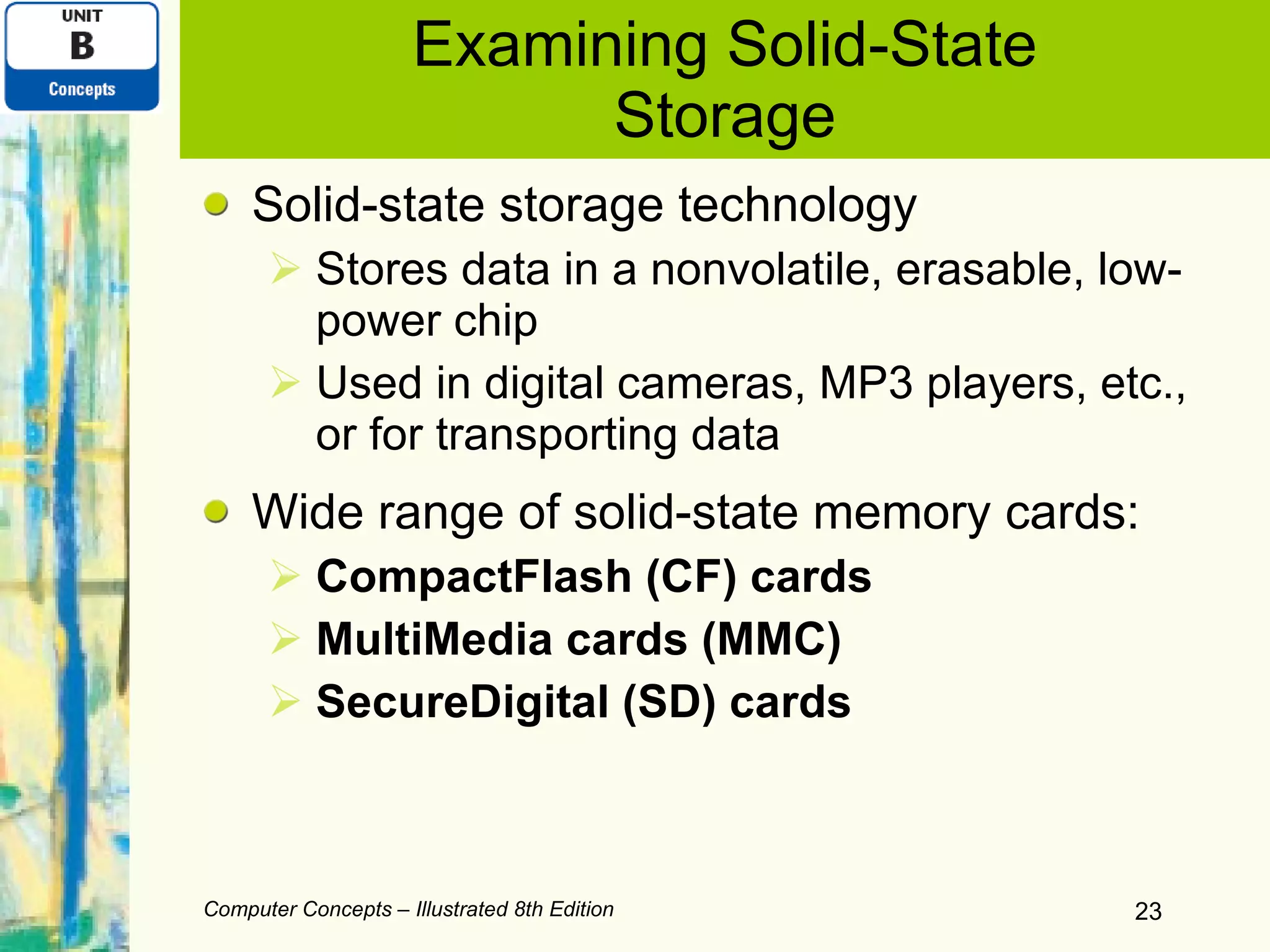 UNIT
B
Concepts

Examining Solid-State Storage

Solid-state storage technology

Stores data in a nonvolatile, erasable, low-power chip

Used in digital cameras, MP3 players, etc., or for transporting data

Wide range of solid-state memory cards:

CompactFlash (CF) cards

MultiMedia cards (MMC)

SecureDigital (SD) cards

Computer Concepts – Illustrated 8th Edition

23